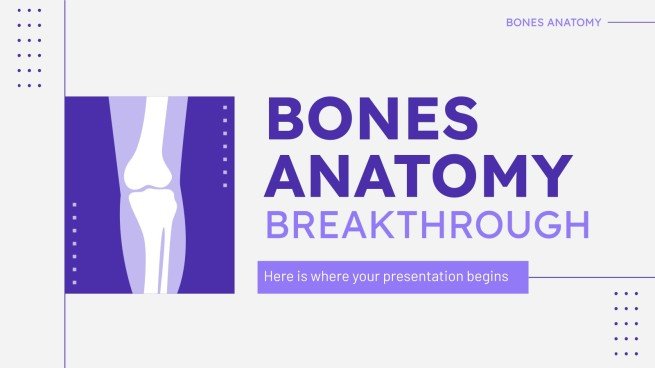 BONES ANATOMY

BONES ANATOMY BREAKTHROUGH

Here is where your presentation begins